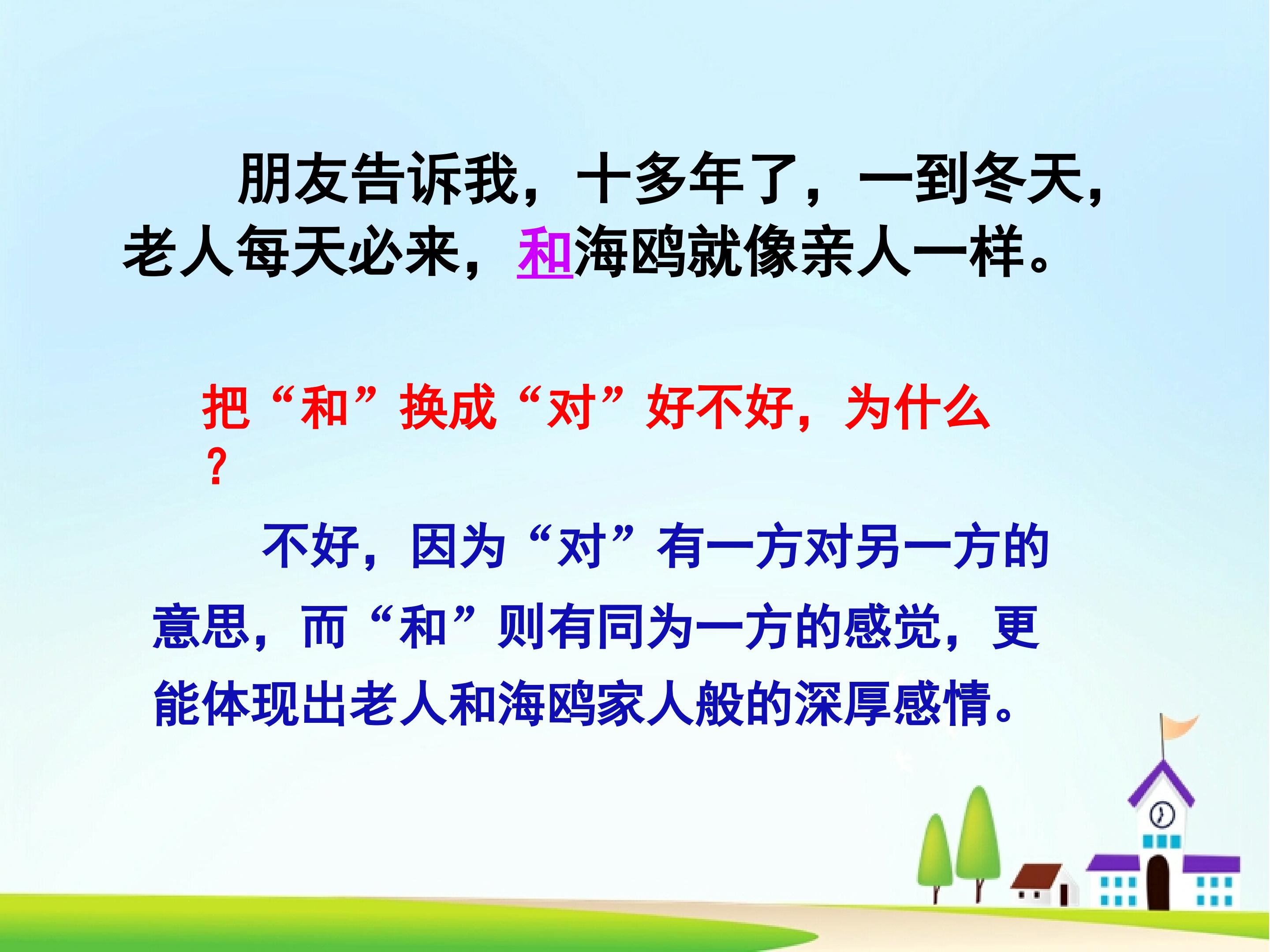 朋友告诉我，十多年了，一到冬天，老人每天必来，和海鸥就像亲人一样。

把“和”换成“对”好不好，为什么？

不好，因为“对”有一方对另一方的意思，而“和”则有同为一方的感觉，更能体现出老人和海鸥家人般的深厚感情。